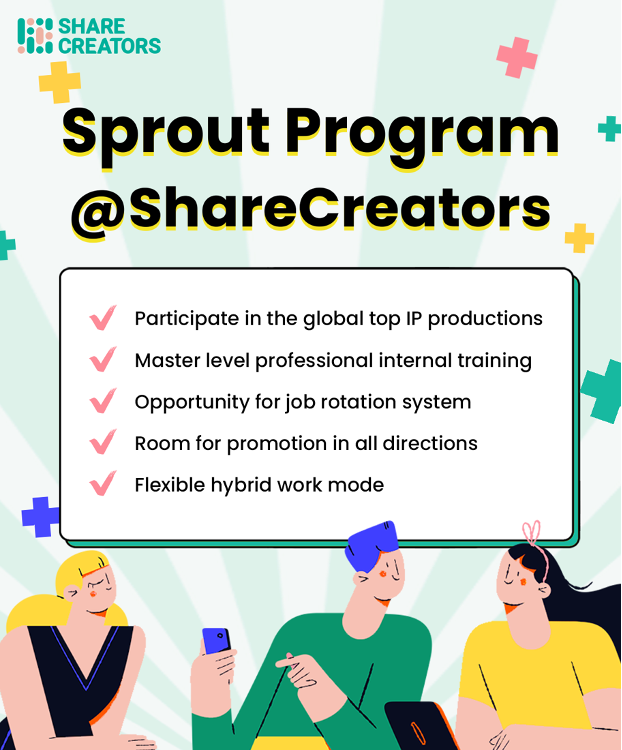 SHARE CREATORS

Sprout Program @ShareCreators

Participate in the global top IP productions
Master level professional internal training
Opportunity for job rotation system
Room for promotion in all directions
Flexible hybrid work mode